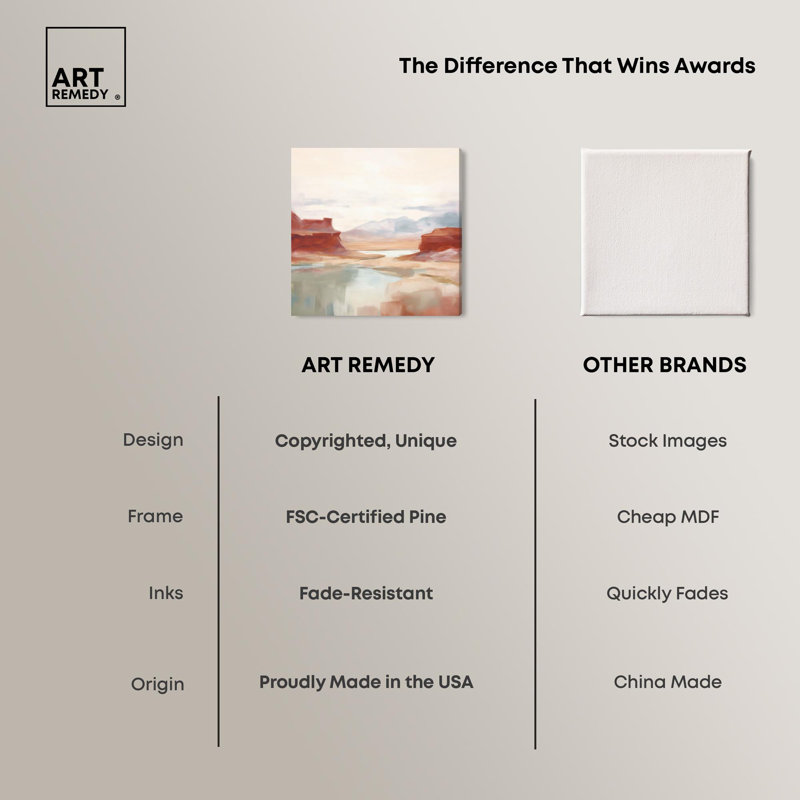 ART REMEDY ®

The Difference That Wins Awards

| | ART REMEDY | OTHER BRANDS |
|---|---|---|
| Design | Copyrighted, Unique | Stock Images |
| Frame | FSC-Certified Pine | Cheap MDF |
| Inks | Fade-Resistant | Quickly Fades |
| Origin | Proudly Made in the USA | China Made |